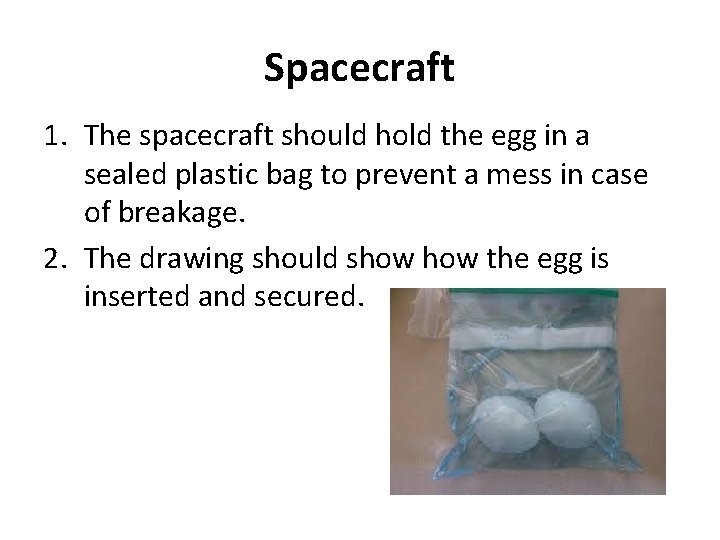 Spacecraft

1. The spacecraft should hold the egg in a sealed plastic bag to prevent a mess in case of breakage.

2. The drawing should show how the egg is inserted and secured.